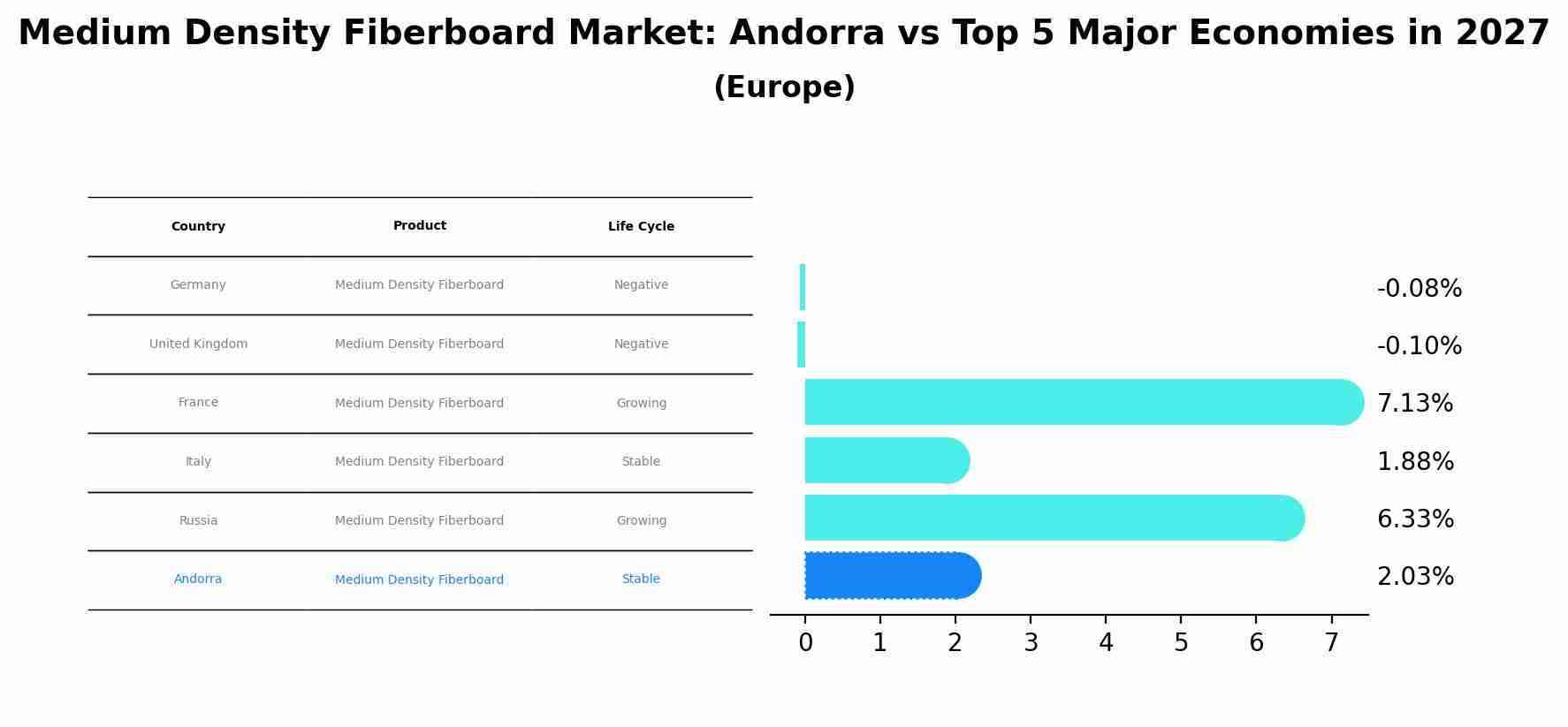 Medium Density Fiberboard Market: Andorra vs Top 5 Major Economies in 2027

(Europe)

| Country | Product | Life Cycle |
|---|---|---|
| Germany | Medium Density Fiberboard | Negative |
| United Kingdom | Medium Density Fiberboard | Negative |
| France | Medium Density Fiberboard | Growing |
| Italy | Medium Density Fiberboard | Stable |
| Russia | Medium Density Fiberboard | Growing |
| Andorra | Medium Density Fiberboard | Stable |

-0.08%
-0.10%
7.13%
1.88%
6.33%
2.03%

0 1 2 3 4 5 6 7